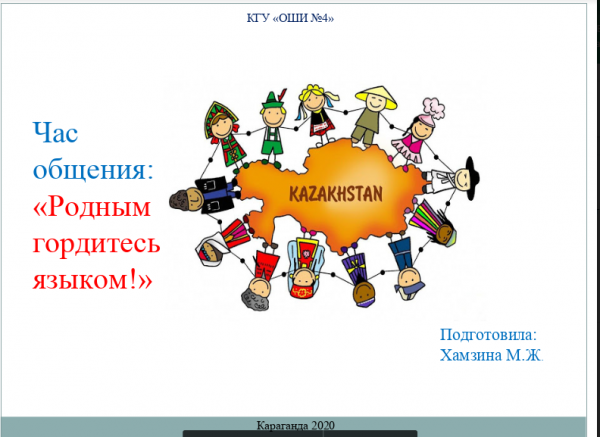 КГУ «ОШИ №4»

Час общения: «Родным гордитесь языком!»

KAZAKHSTAN

Подготовила: Хамзина М.Ж.

Караганда 2020